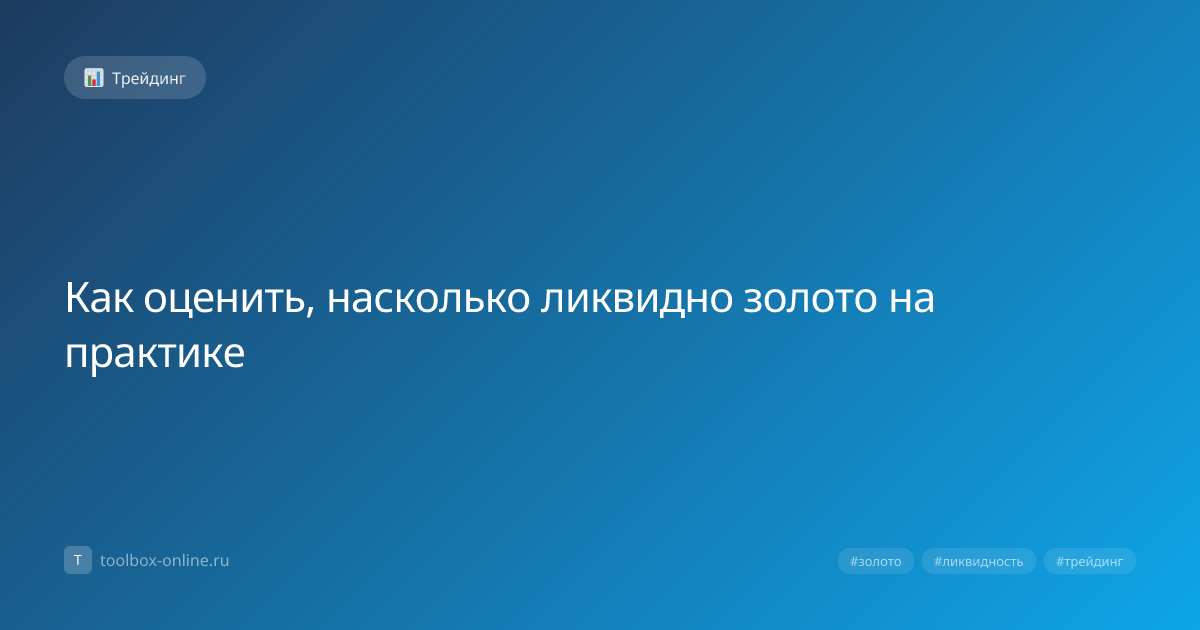 Трейдинг

Как оценить, насколько ликвидно золото на практике

T toolbox-online.ru

#золото #ликвидность #трейдинг